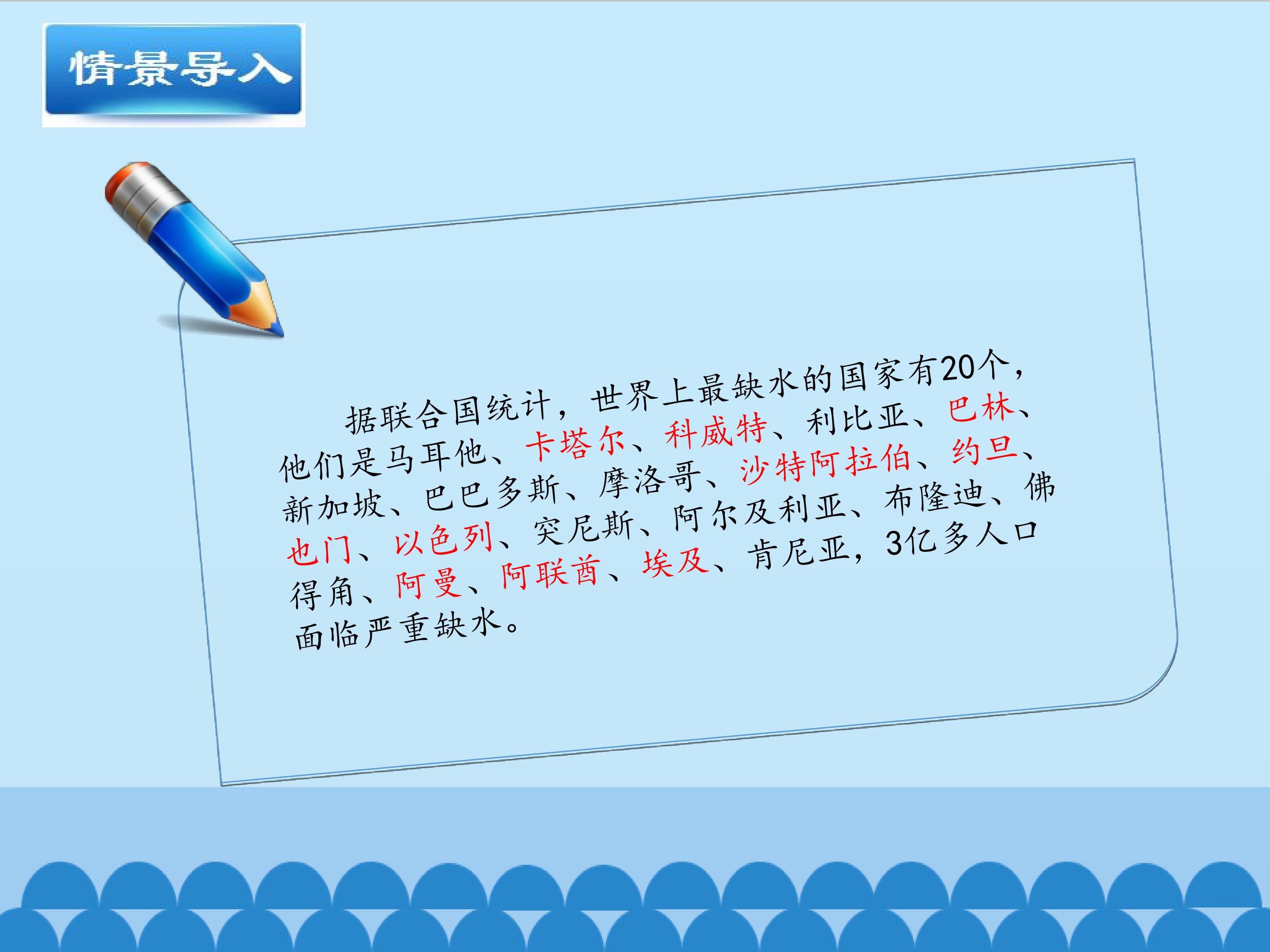 情景导入

据联合国统计，世界上最缺水的国家有20个，他们是马耳他、卡塔尔、科威特、利比亚、巴林、新加坡、巴巴多斯、摩洛哥、沙特阿拉伯、约旦、也门、以色列、突尼斯、阿尔及利亚、布隆迪、佛得角、阿曼、阿联酋、埃及、肯尼亚，3亿多人口面临严重缺水。